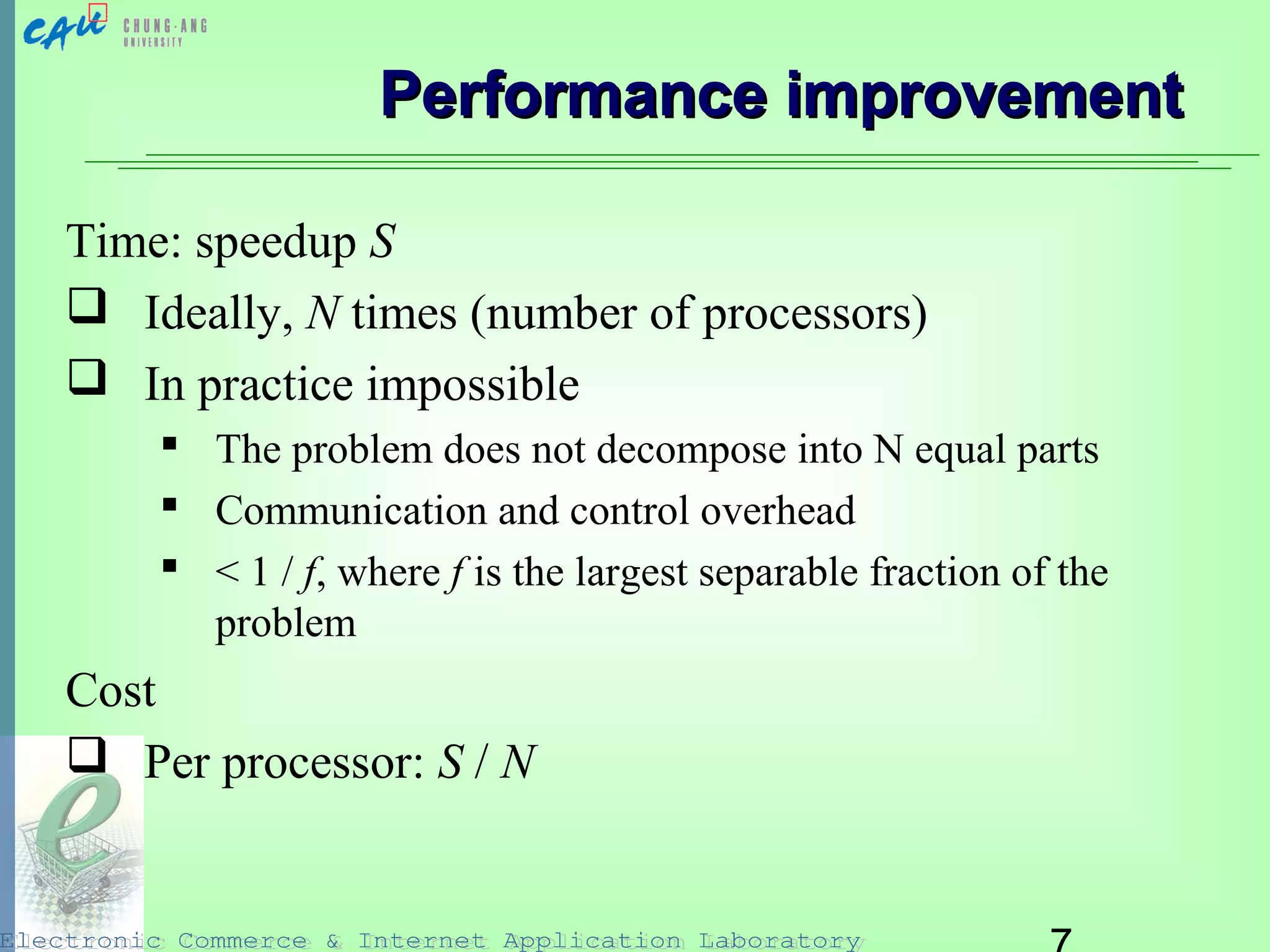 CAU CHUNG-ANG UNIVERSITY

Performance improvement

Time: speedup $S$

❑ Ideally, $N$ times (number of processors)

❑ In practice impossible

▪ The problem does not decompose into N equal parts

▪ Communication and control overhead

▪ $< 1 / f$, where $f$ is the largest separable fraction of the problem

Cost

❑ Per processor: $S / N$

Electronic Commerce & Internet Application Laboratory

7